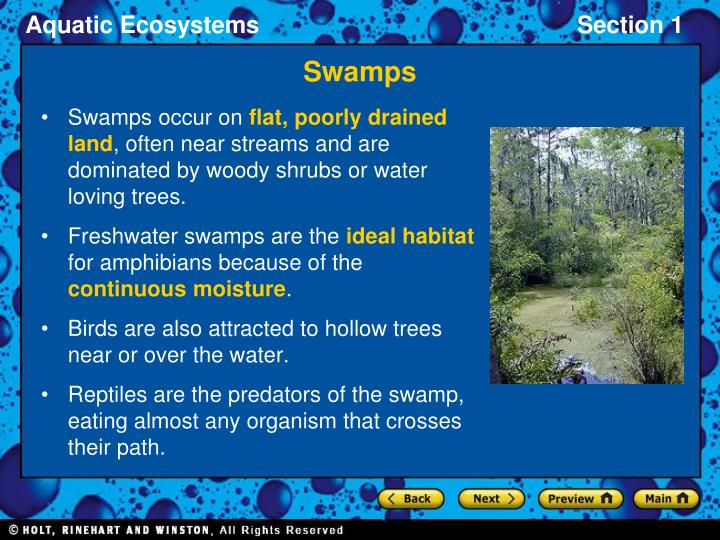 Aquatic Ecosystems

Section 1

Swamps

• Swamps occur on flat, poorly drained land, often near streams and are dominated by woody shrubs or water loving trees.

• Freshwater swamps are the ideal habitat for amphibians because of the continuous moisture.

• Birds are also attracted to hollow trees near or over the water.

• Reptiles are the predators of the swamp, eating almost any organism that crosses their path.

Back Next Preview Main

© HOLT, RINEHART AND WINSTON, All Rights Reserved